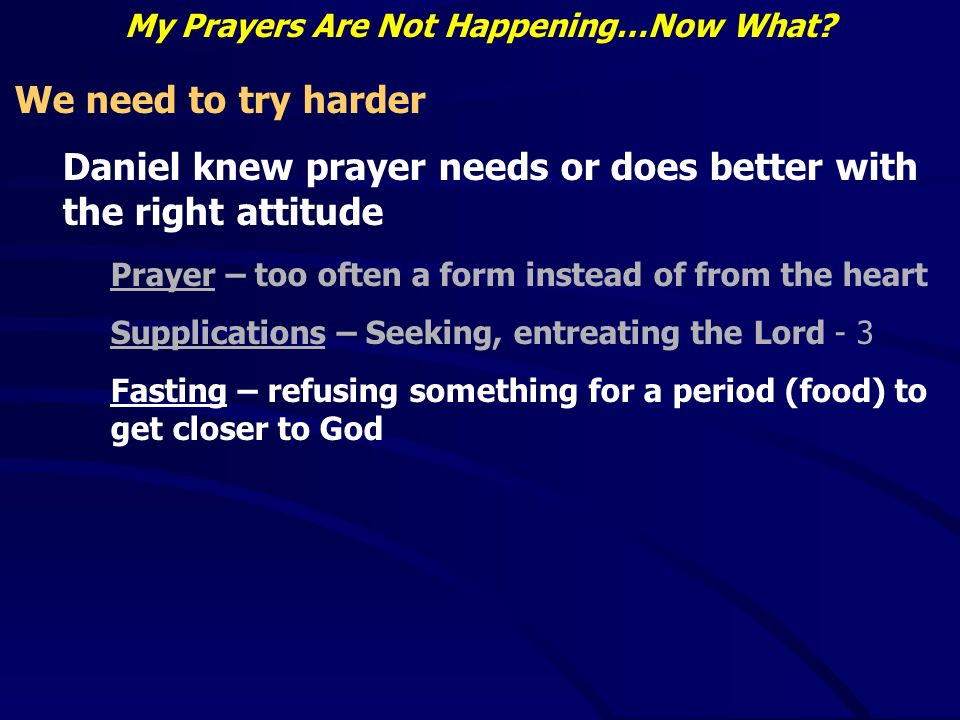 My Prayers Are Not Happening…Now What?

We need to try harder

Daniel knew prayer needs or does better with the right attitude

Prayer – too often a form instead of from the heart

Supplications – Seeking, entreating the Lord - 3

Fasting – refusing something for a period (food) to get closer to God